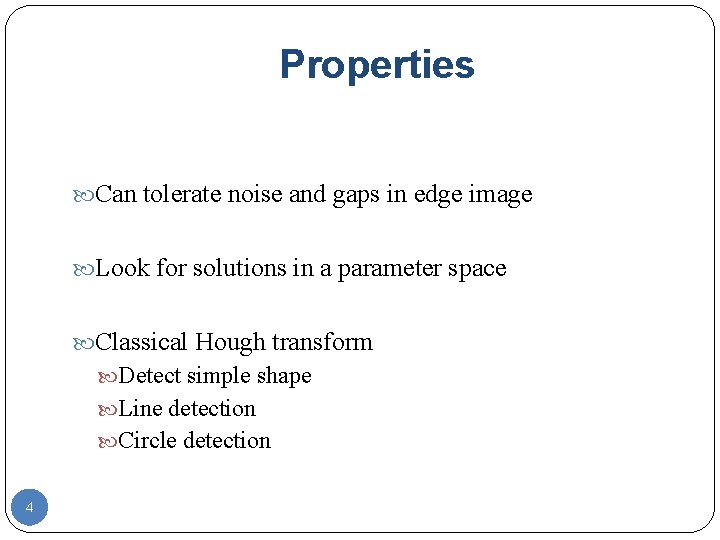 Properties

Can tolerate noise and gaps in edge image

Look for solutions in a parameter space

Classical Hough transform

Detect simple shape

Line detection

Circle detection

4